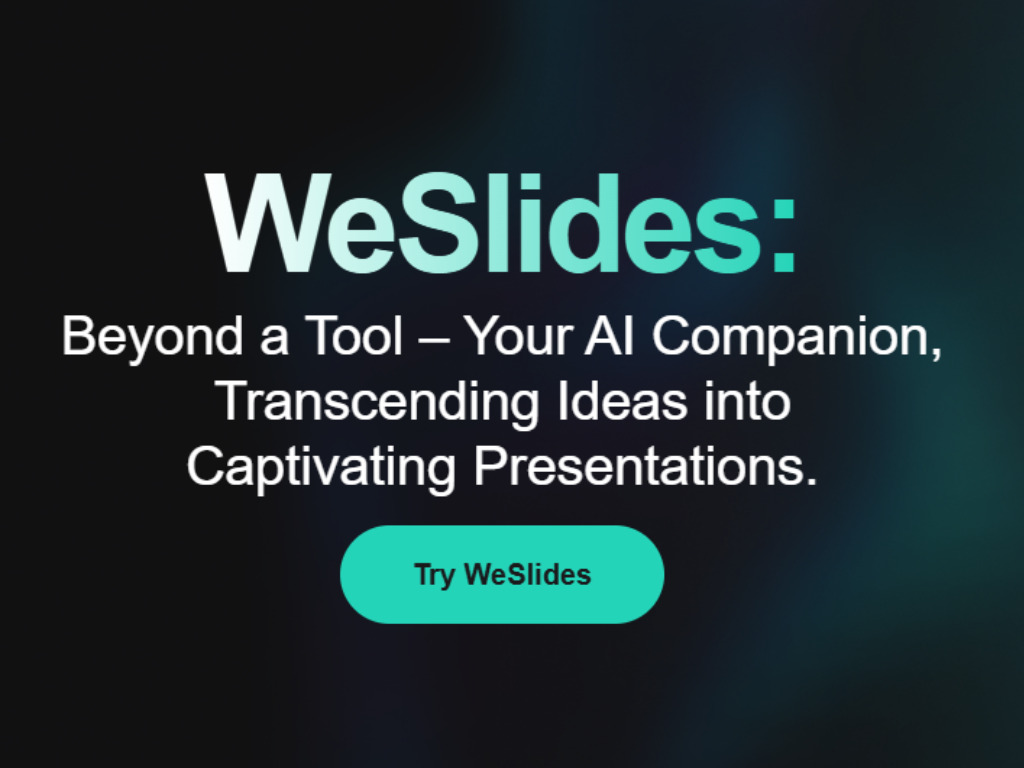 WeSlides:

Beyond a Tool – Your AI Companion, Transcending Ideas into Captivating Presentations.

Try WeSlides